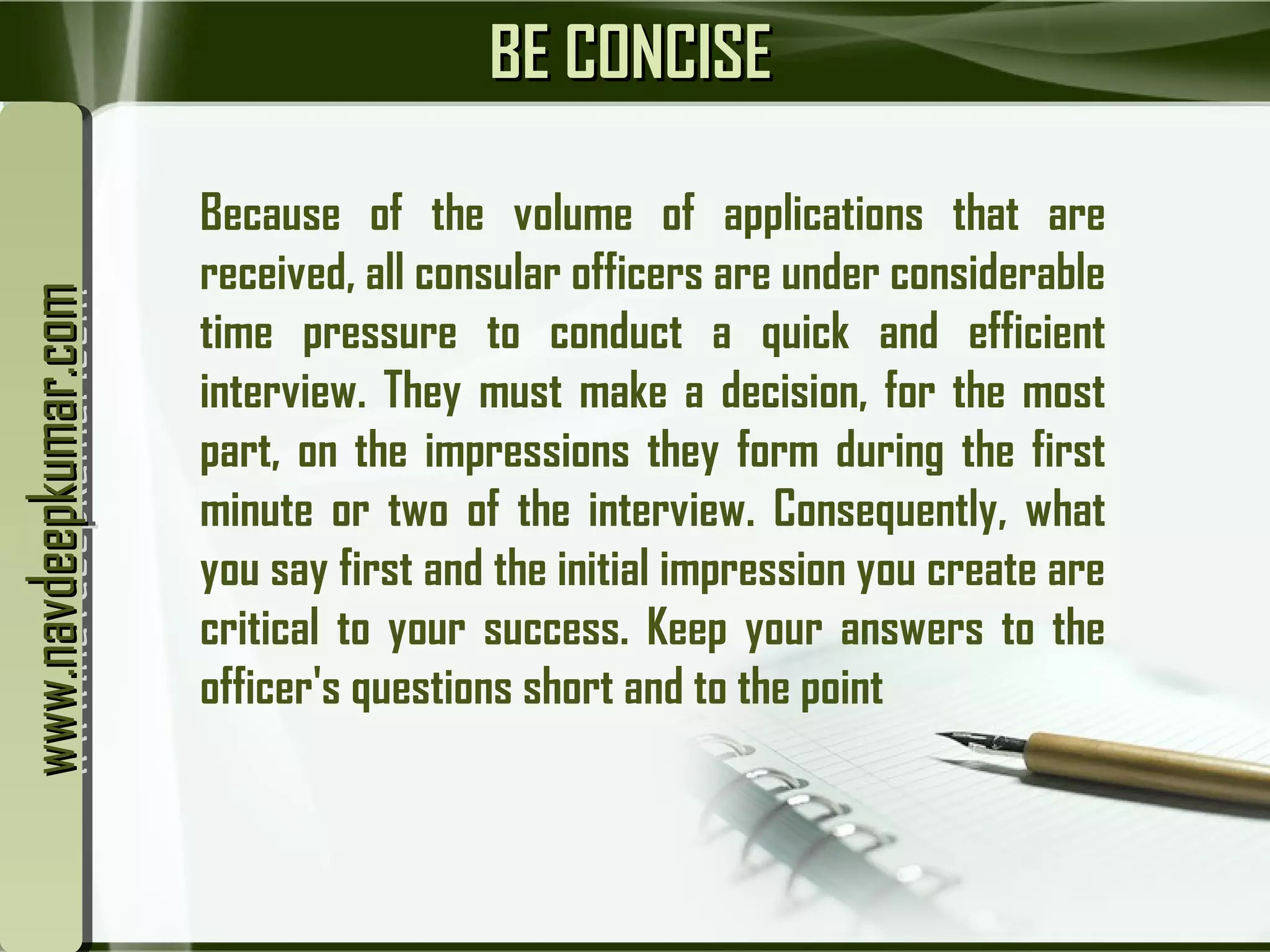 BE CONCISE

www.navdeepkumar.com

Because of the volume of applications that are received, all consular officers are under considerable time pressure to conduct a quick and efficient interview. They must make a decision, for the most part, on the impressions they form during the first minute or two of the interview. Consequently, what you say first and the initial impression you create are critical to your success. Keep your answers to the officer's questions short and to the point